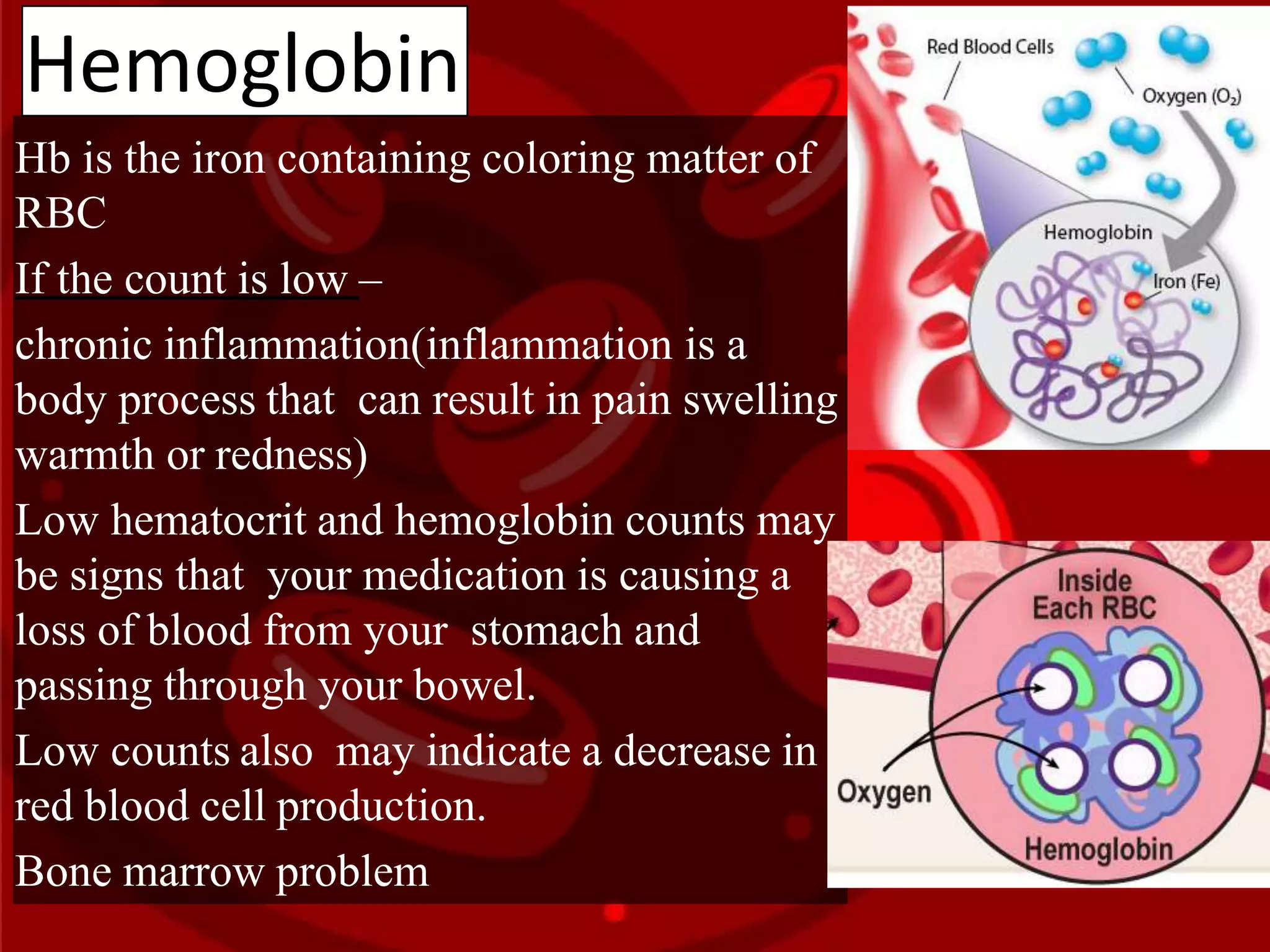 Hemoglobin

Hb is the iron containing coloring matter of RBC

If the count is low –

chronic inflammation(inflammation is a body process that can result in pain swelling warmth or redness)

Low hematocrit and hemoglobin counts may be signs that your medication is causing a loss of blood from your stomach and passing through your bowel.

Low counts also may indicate a decrease in red blood cell production.

Bone marrow problem

Red Blood Cells

Oxygen ($O_2$)

Hemoglobin

Iron (Fe)

Inside Each RBC

Oxygen

Hemoglobin